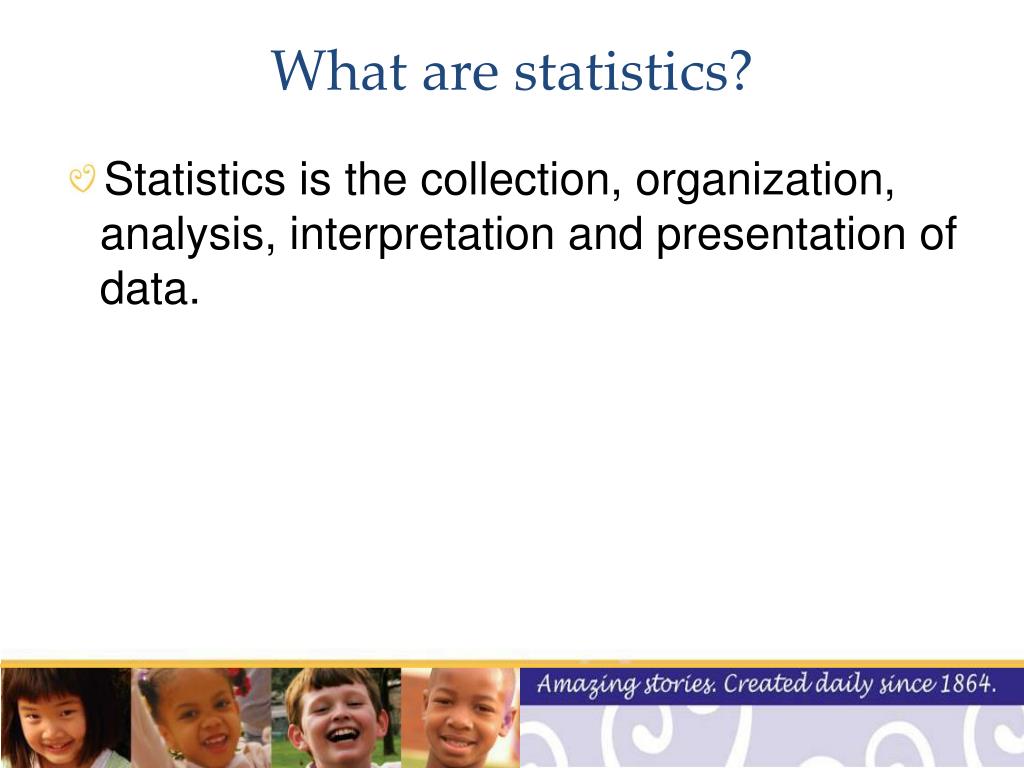 What are statistics?

Statistics is the collection, organization, analysis, interpretation and presentation of data.

Amazing stories. Created daily since 1864.